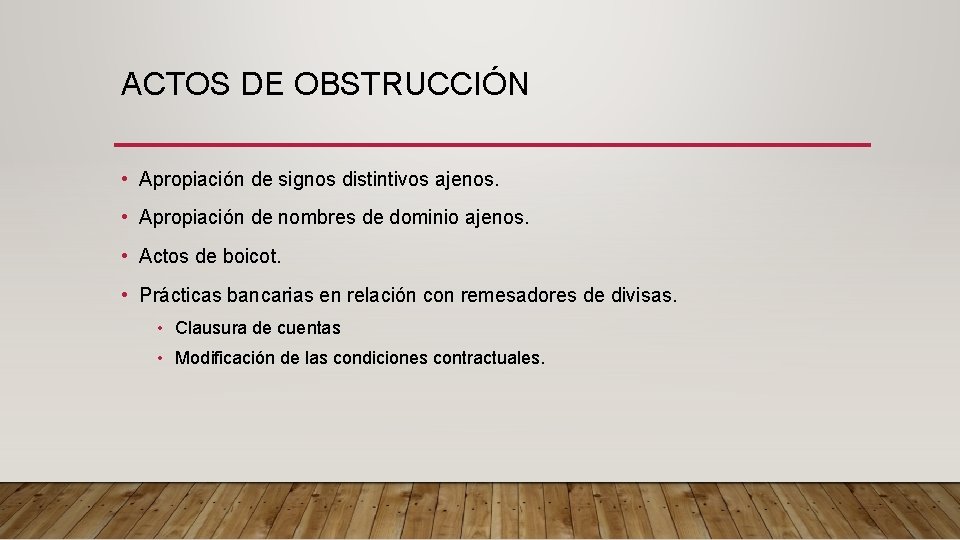 ACTOS DE OBSTRUCCIÓN

• Apropiación de signos distintivos ajenos.

• Apropiación de nombres de dominio ajenos.

• Actos de boicot.

• Prácticas bancarias en relación con remesadores de divisas.

• Clausura de cuentas

• Modificación de las condiciones contractuales.